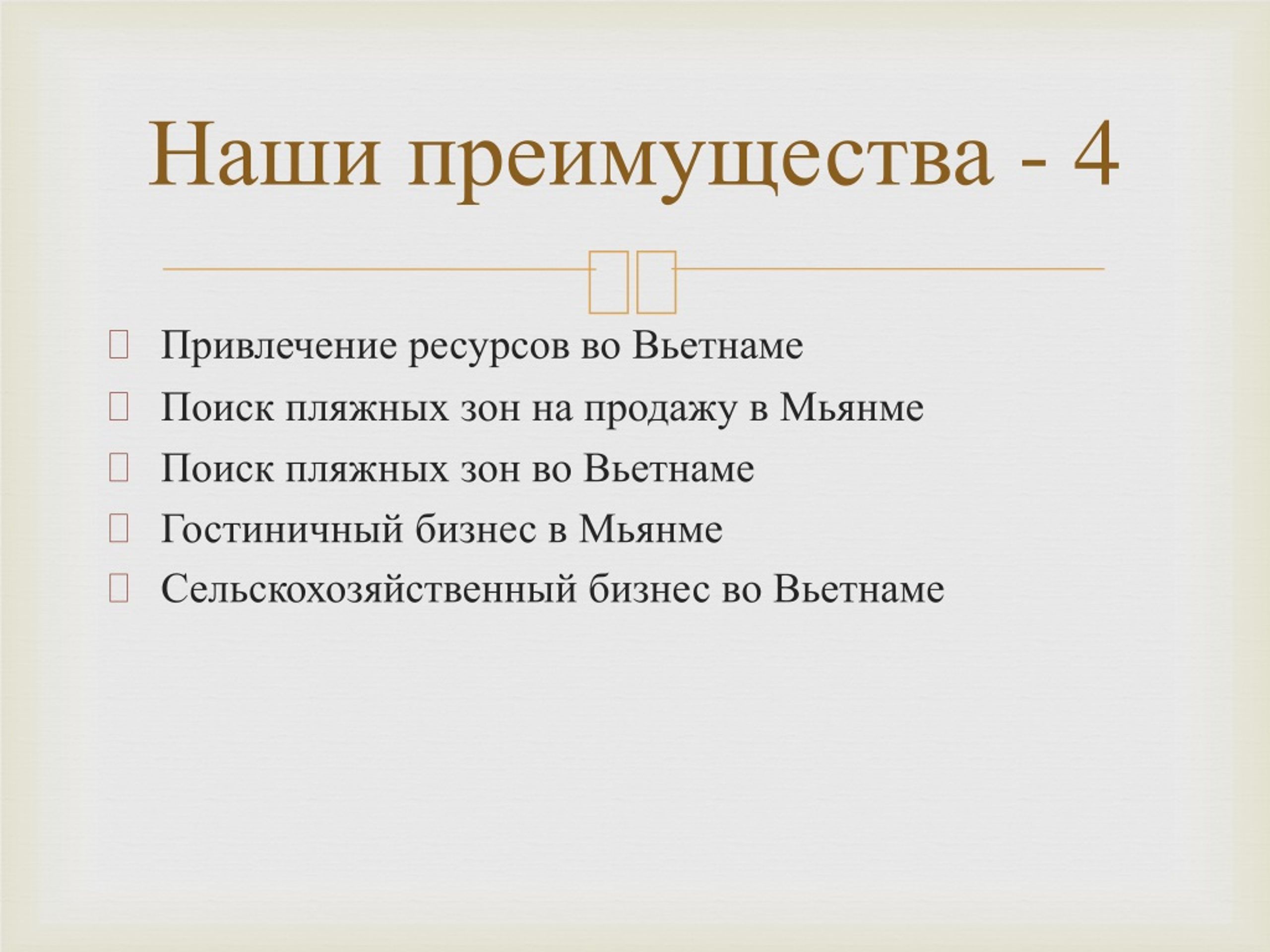 Наши преимущества - 4

Привлечение ресурсов во Вьетнаме
Поиск пляжных зон на продажу в Мьянме
Поиск пляжных зон во Вьетнаме
Гостиничный бизнес в Мьянме
Сельскохозяйственный бизнес во Вьетнаме